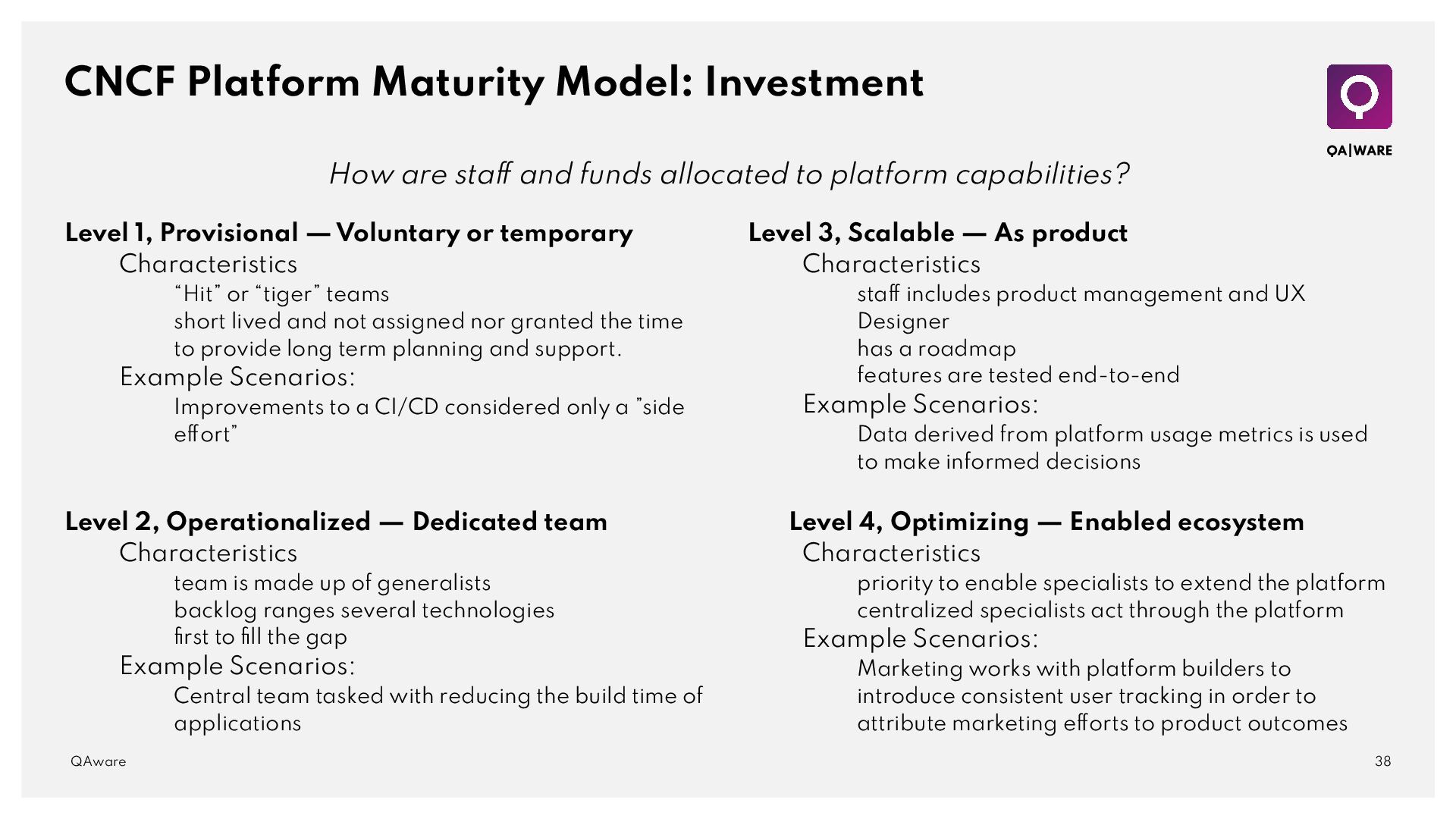 CNCF Platform Maturity Model: Investment

QA|WARE

How are staff and funds allocated to platform capabilities?

Level 1, Provisional — Voluntary or temporary

Characteristics

“Hit” or “tiger” teams

short lived and not assigned nor granted the time to provide long term planning and support.

Example Scenarios:

Improvements to a CI/CD considered only a ”side effort”

Level 2, Operationalized — Dedicated team

Characteristics

team is made up of generalists

backlog ranges several technologies

first to fill the gap

Example Scenarios:

Central team tasked with reducing the build time of applications

Level 3, Scalable — As product

Characteristics

staff includes product management and UX Designer

has a roadmap

features are tested end-to-end

Example Scenarios:

Data derived from platform usage metrics is used to make informed decisions

Level 4, Optimizing — Enabled ecosystem

Characteristics

priority to enable specialists to extend the platform

centralized specialists act through the platform

Example Scenarios:

Marketing works with platform builders to introduce consistent user tracking in order to attribute marketing efforts to product outcomes

QAware

38